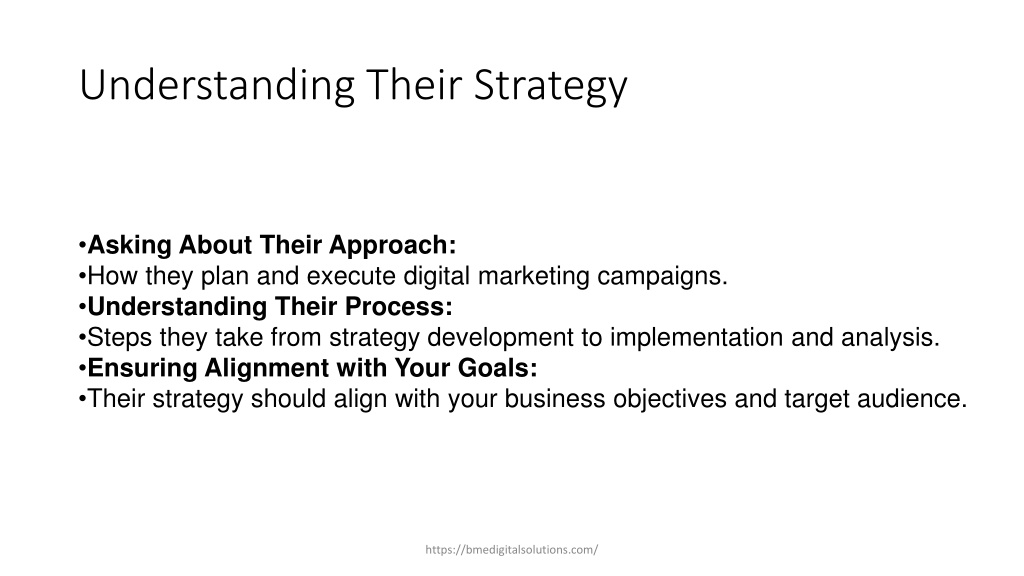 Understanding Their Strategy

•Asking About Their Approach:
•How they plan and execute digital marketing campaigns.
•Understanding Their Process:
•Steps they take from strategy development to implementation and analysis.
•Ensuring Alignment with Your Goals:
•Their strategy should align with your business objectives and target audience.

https://bmedigitalsolutions.com/